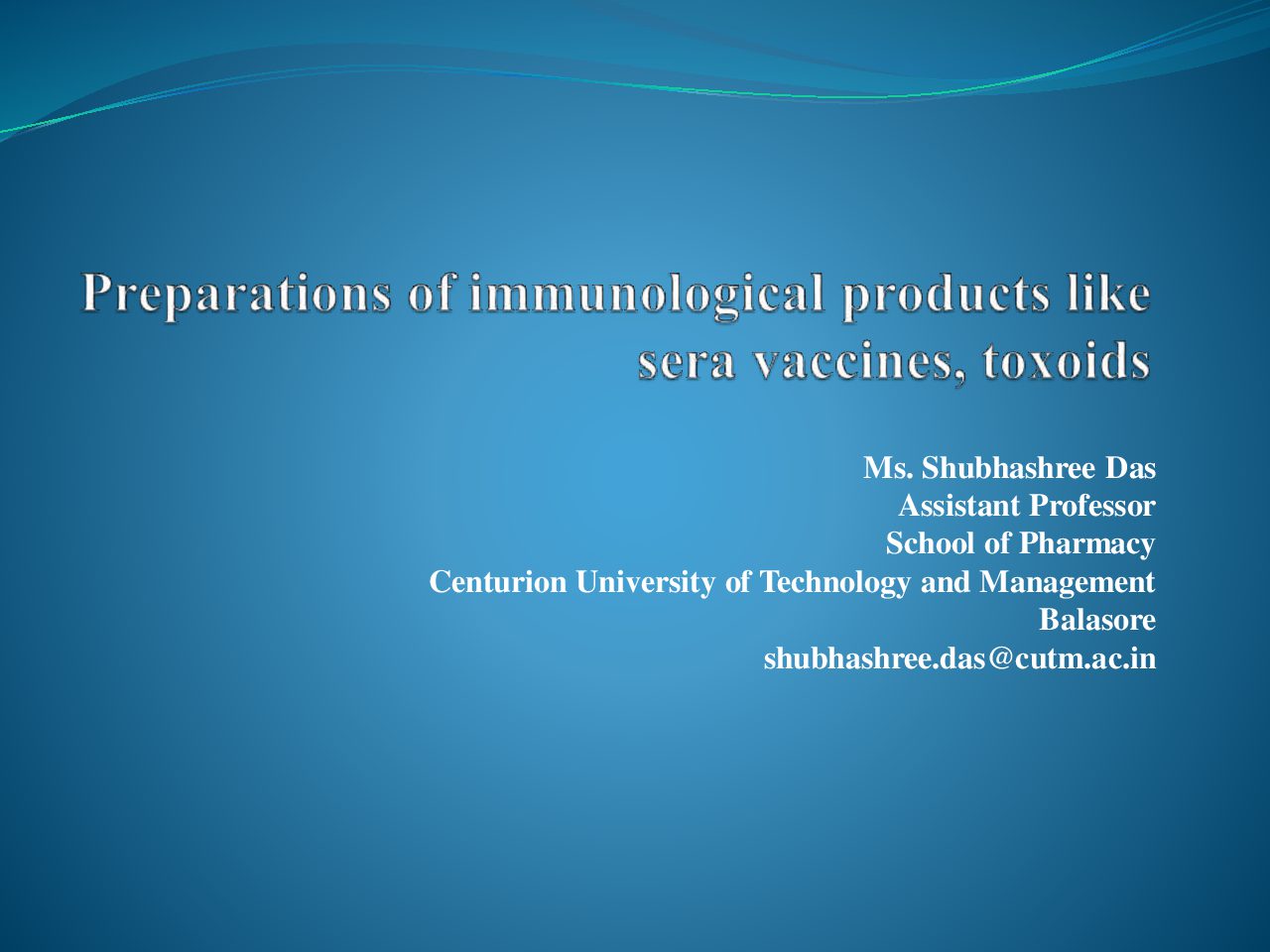 Preparations of immunological products like sera vaccines, toxoids

Ms. Shubhashree Das
Assistant Professor
School of Pharmacy
Centurion University of Technology and Management
Balasore
shubhashree.das@cutm.ac.in